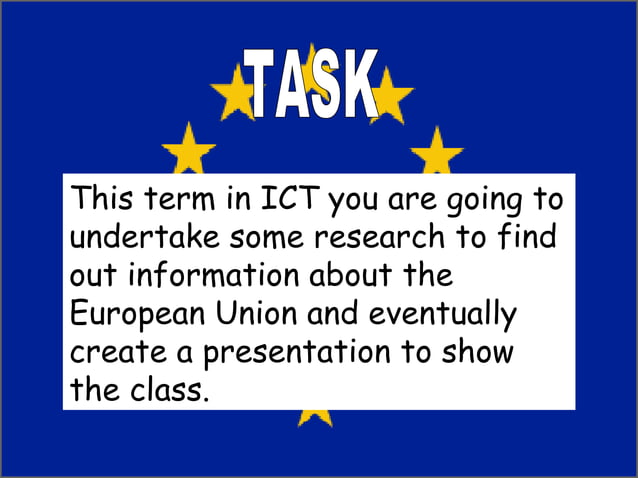 TASK

This term in ICT you are going to undertake some research to find out information about the European Union and eventually create a presentation to show the class.